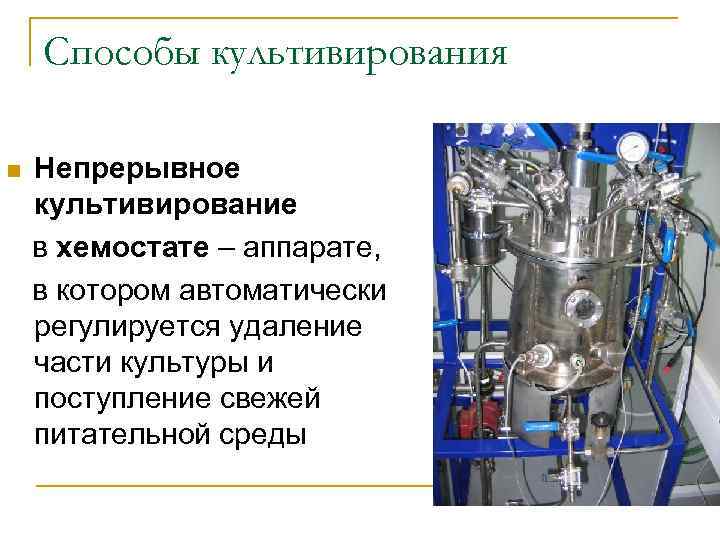 Способы культивирования

Непрерывное культивирование в хемостате – аппарате, в котором автоматически регулируется удаление части культуры и поступление свежей питательной среды